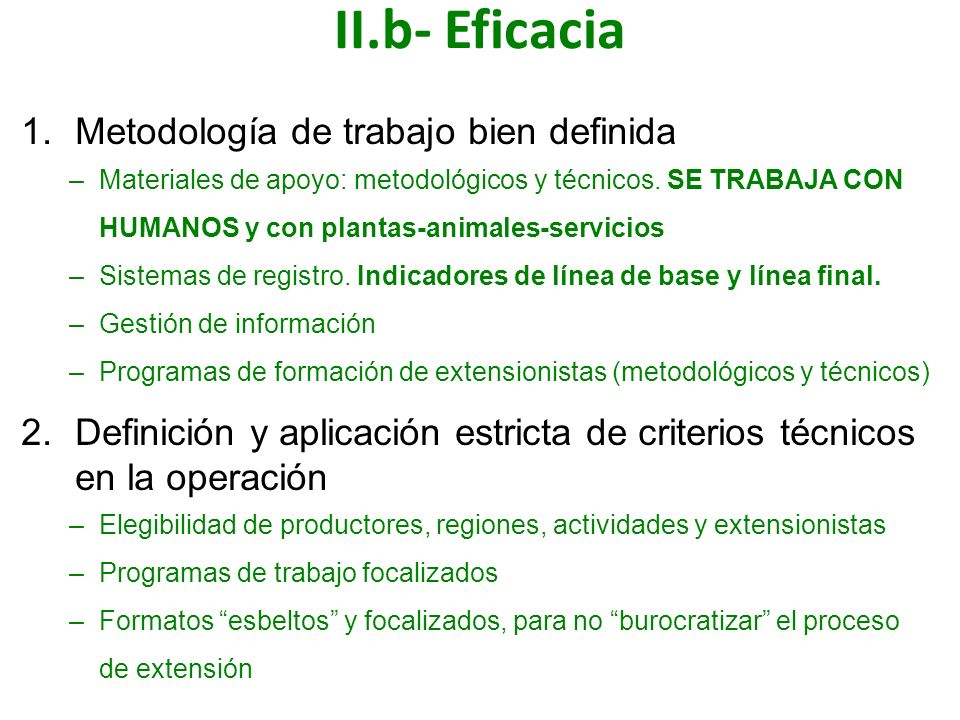 II.b- Eficacia

1. Metodología de trabajo bien definida

– Materiales de apoyo: metodológicos y técnicos. SE TRABAJA CON HUMANOS y con plantas-animales-servicios

– Sistemas de registro. Indicadores de línea de base y línea final.

– Gestión de información

– Programas de formación de extensionistas (metodológicos y técnicos)

2. Definición y aplicación estricta de criterios técnicos en la operación

– Elegibilidad de productores, regiones, actividades y extensionistas

– Programas de trabajo focalizados

– Formatos “esbeltos” y focalizados, para no “burocratizar” el proceso de extensión